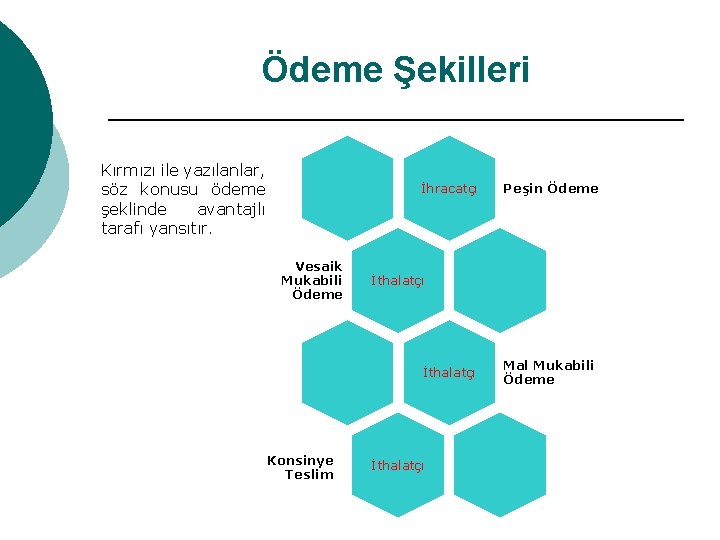 Ödeme Şekilleri

Kırmızı ile yazılanlar, söz konusu ödeme şeklinde avantajlı tarafı yansıtır.

İhracatçı

Peşin Ödeme

Vesaik Mukabili Ödeme

İthalatçı

İthalatçı

Mal Mukabili Ödeme

Konsinye Teslim

İthalatçı